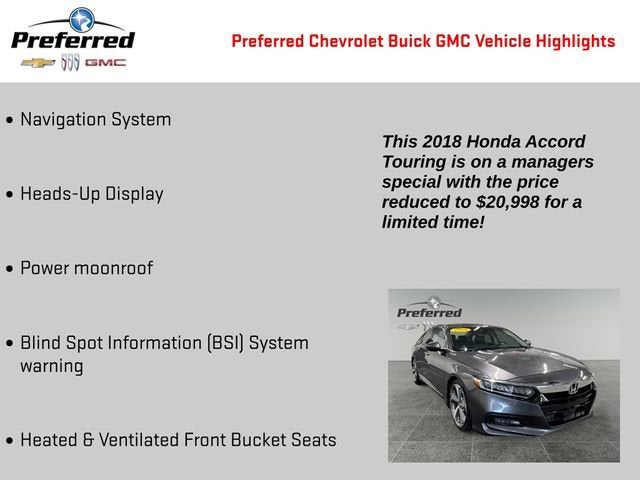 Preferred

GMC

Preferred Chevrolet Buick GMC Vehicle Highlights

• Navigation System

• Heads-Up Display

• Power moonroof

• Blind Spot Information (BSI) System warning

• Heated & Ventilated Front Bucket Seats

This 2018 Honda Accord Touring is on a managers special with the price reduced to $20,998 for a limited time!

Preferred